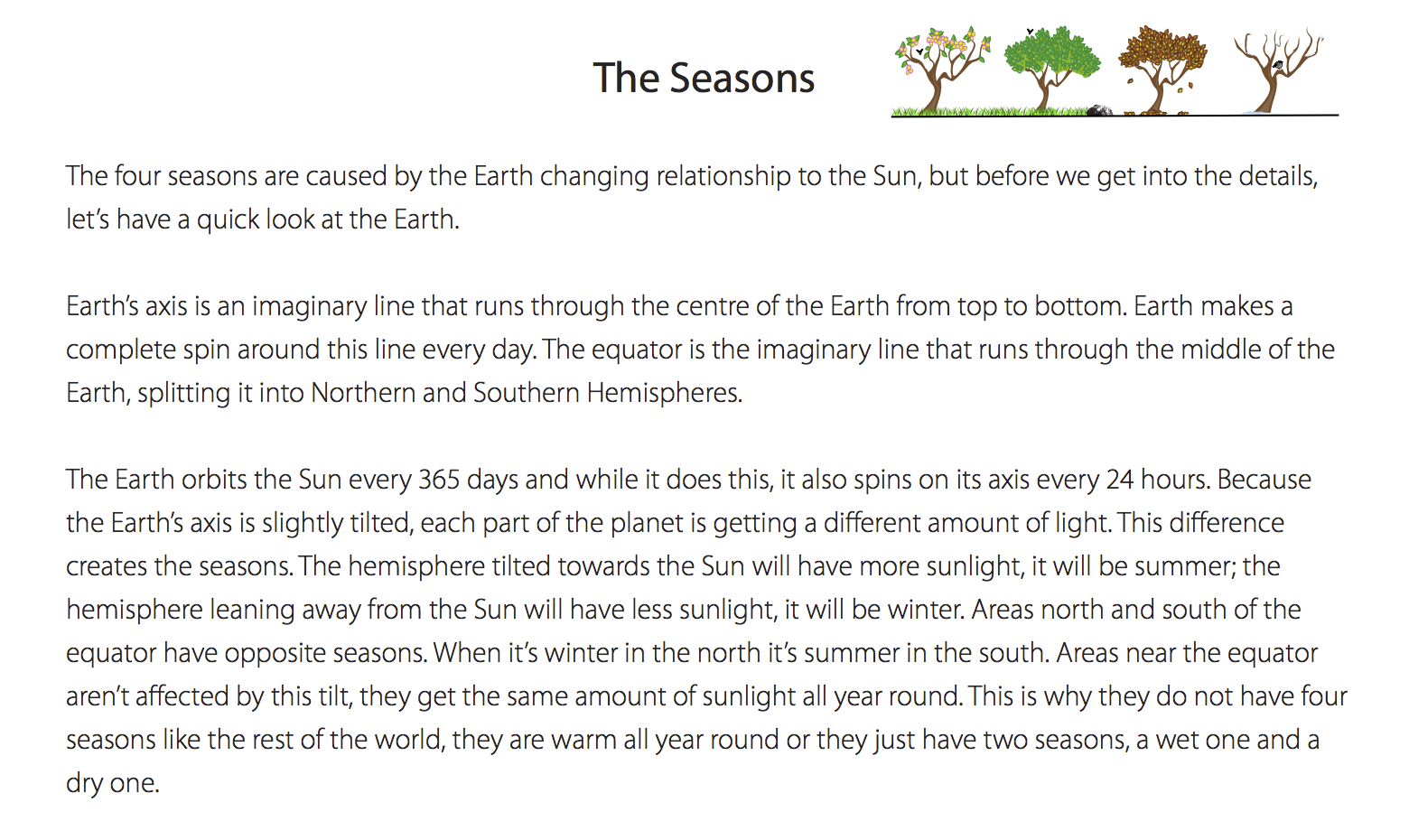 The Seasons

The four seasons are caused by the Earth changing relationship to the Sun, but before we get into the details, let's have a quick look at the Earth.

Earth's axis is an imaginary line that runs through the centre of the Earth from top to bottom. Earth makes a complete spin around this line every day. The equator is the imaginary line that runs through the middle of the Earth, splitting it into Northern and Southern Hemispheres.

The Earth orbits the Sun every 365 days and while it does this, it also spins on its axis every 24 hours. Because the Earth's axis is slightly tilted, each part of the planet is getting a different amount of light. This difference creates the seasons. The hemisphere tilted towards the Sun will have more sunlight, it will be summer; the hemisphere leaning away from the Sun will have less sunlight, it will be winter. Areas north and south of the equator have opposite seasons. When it's winter in the north it's summer in the south. Areas near the equator aren't affected by this tilt, they get the same amount of sunlight all year round. This is why they do not have four seasons like the rest of the world, they are warm all year round or they just have two seasons, a wet one and a dry one.